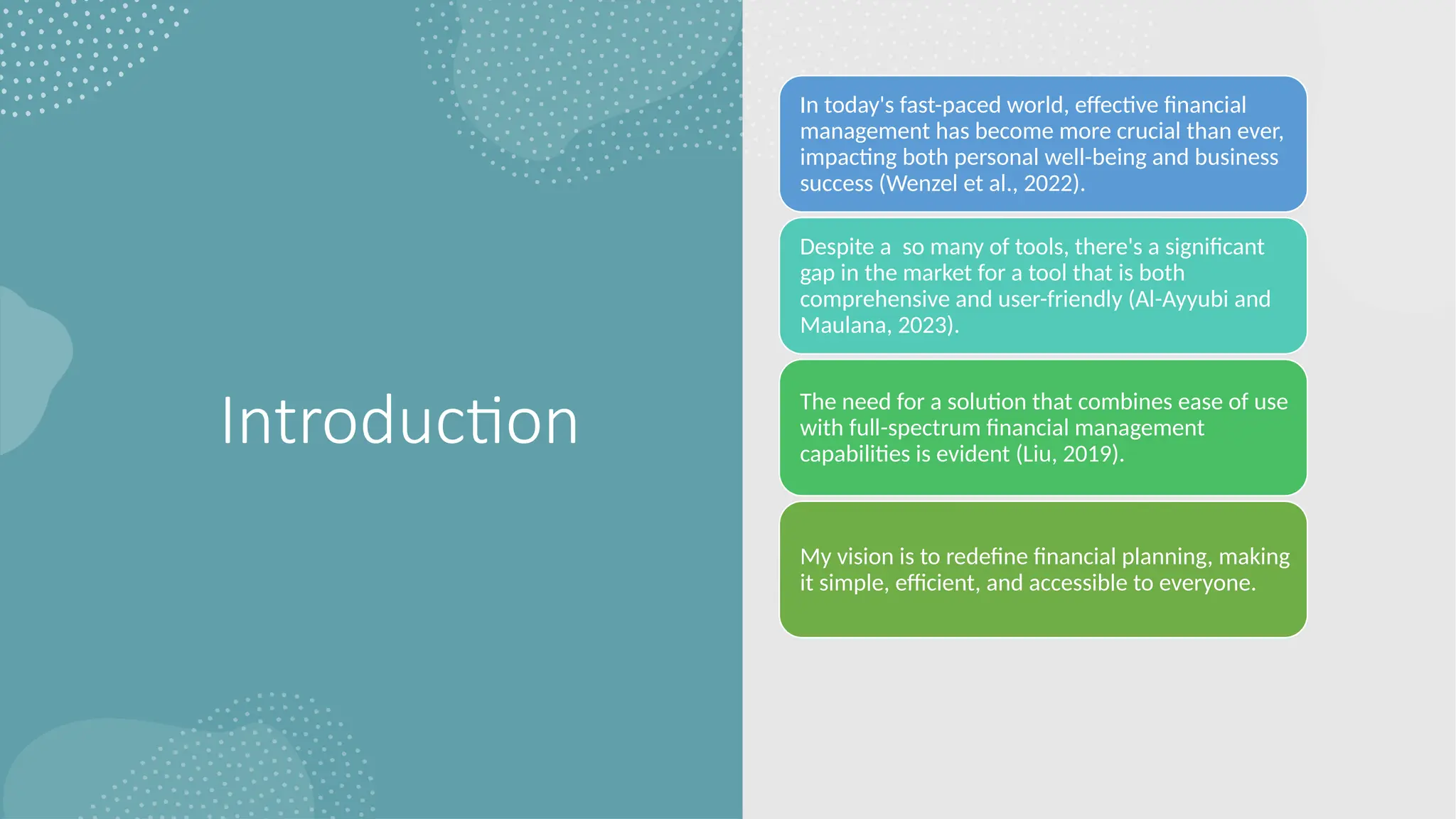 Introduction

In today's fast-paced world, effective financial management has become more crucial than ever, impacting both personal well-being and business success (Wenzel et al., 2022).

Despite a  so many of tools, there's a significant gap in the market for a tool that is both comprehensive and user-friendly (Al-Ayyubi and Maulana, 2023).

The need for a solution that combines ease of use with full-spectrum financial management capabilities is evident (Liu, 2019).

My vision is to redefine financial planning, making it simple, efficient, and accessible to everyone.